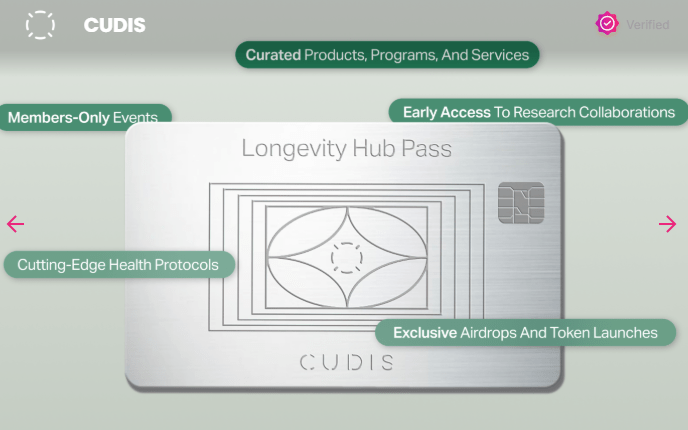 CUDIS

Verified

Curated Products, Programs, And Services

Members-Only Events

Early Access To Research Collaborations

Longevity Hub Pass

Cutting-Edge Health Protocols

Exclusive Airdrops And Token Launches

CUDIS